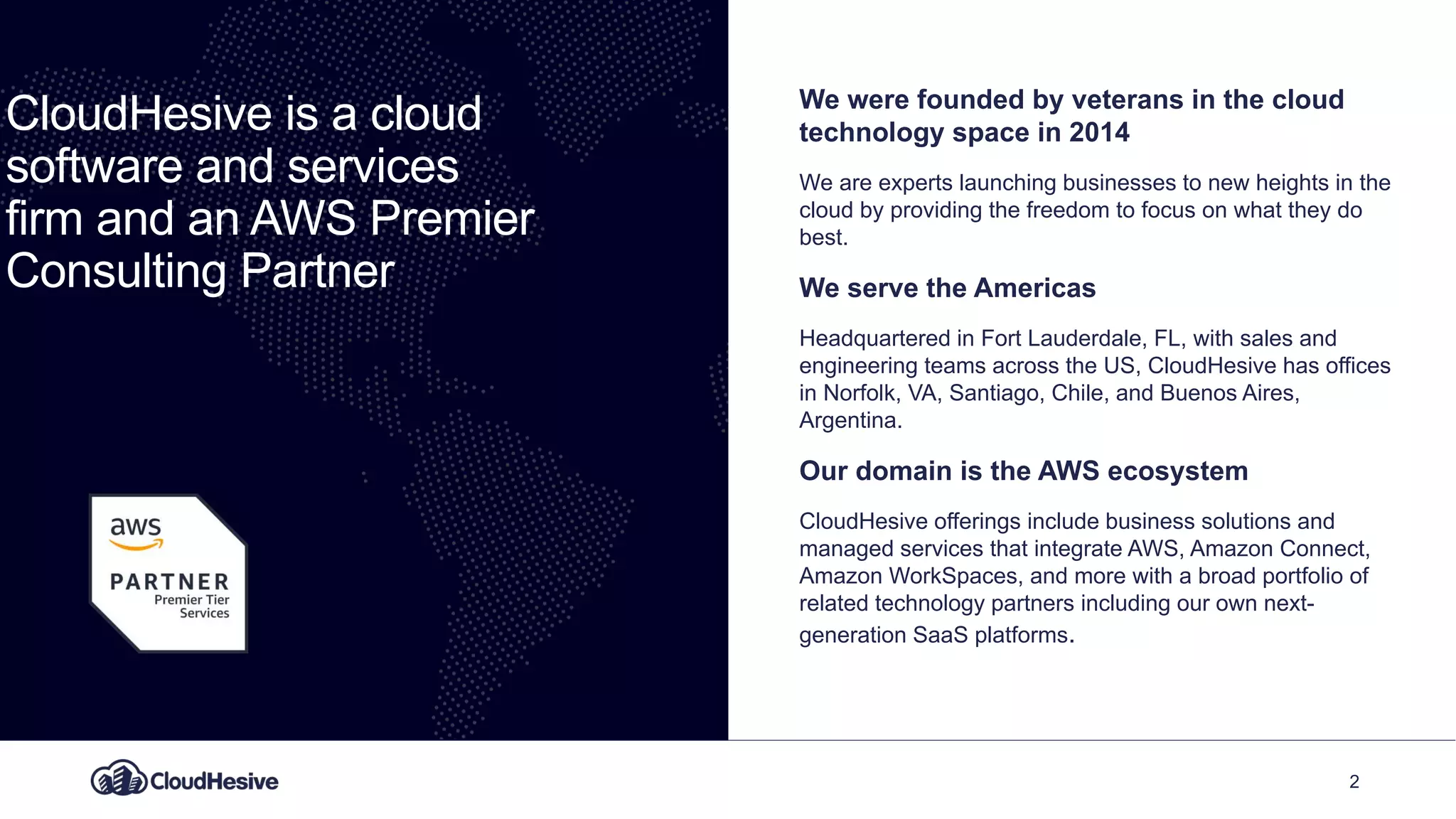 CloudHesive is a cloud software and services firm and an AWS Premier Consulting Partner

aws

PARTNER
Premier Tier
Services

We were founded by veterans in the cloud technology space in 2014

We are experts launching businesses to new heights in the cloud by providing the freedom to focus on what they do best.

We serve the Americas

Headquartered in Fort Lauderdale, FL, with sales and engineering teams across the US, CloudHesive has offices in Norfolk, VA, Santiago, Chile, and Buenos Aires, Argentina.

Our domain is the AWS ecosystem

CloudHesive offerings include business solutions and managed services that integrate AWS, Amazon Connect, Amazon WorkSpaces, and more with a broad portfolio of related technology partners including our own next-generation SaaS platforms.

CloudHesive

2